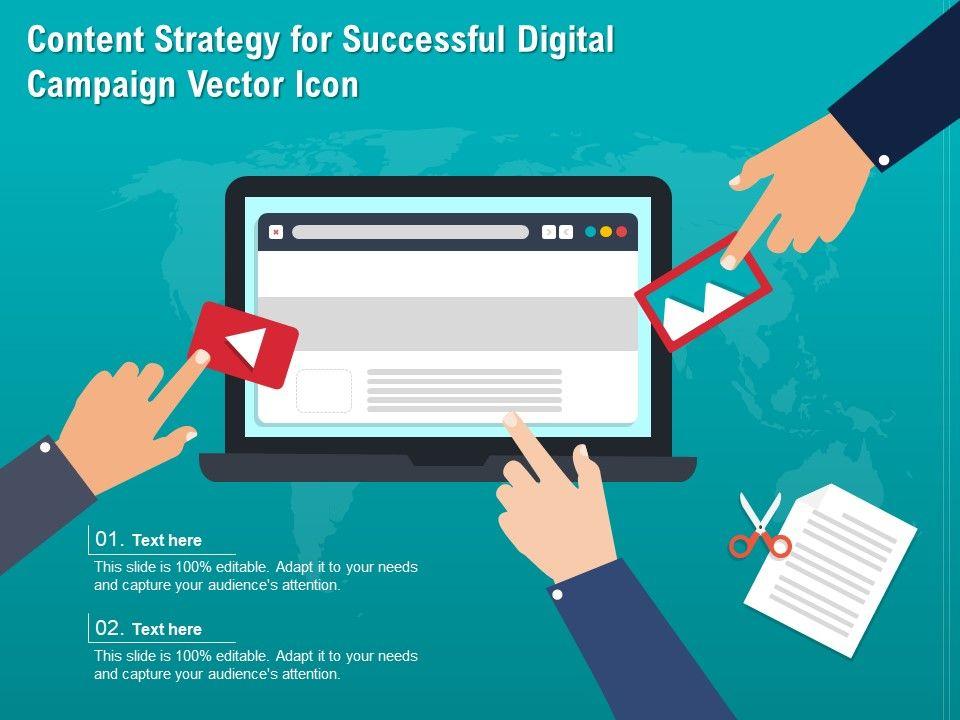 Content Strategy for Successful Digital Campaign Vector Icon

01. Text here

This slide is 100% editable. Adapt it to your needs and capture your audience's attention.

02. Text here

This slide is 100% editable. Adapt it to your needs and capture your audience's attention.